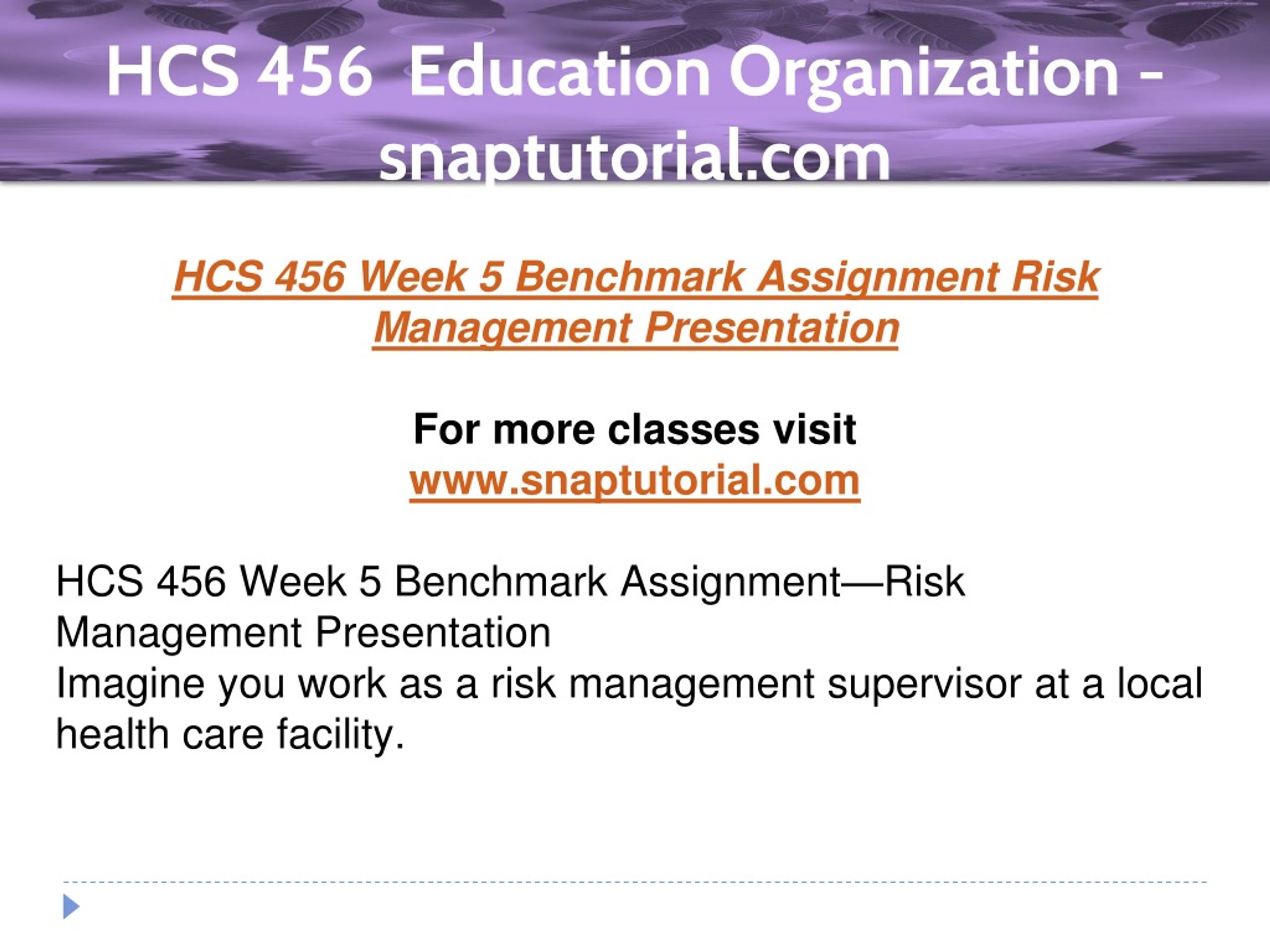 HCS 456 Education Organization - snaptutorial.com

HCS 456 Week 5 Benchmark Assignment Risk Management Presentation

For more classes visit
www.snaptutorial.com

HCS 456 Week 5 Benchmark Assignment—Risk Management Presentation
Imagine you work as a risk management supervisor at a local health care facility.